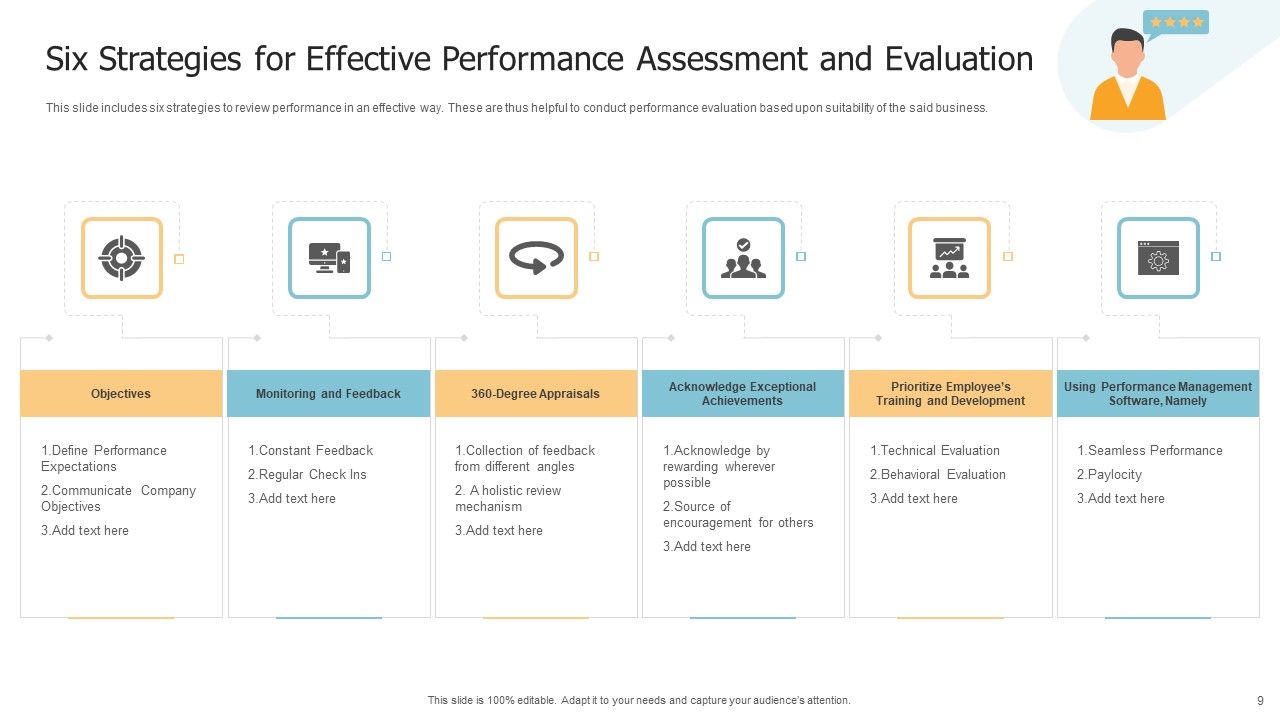 Six Strategies for Effective Performance Assessment and Evaluation

This slide includes six strategies to review performance in an effective way. These are thus helpful to conduct performance evaluation based upon suitability of the said business.

Objectives

1.Define Performance Expectations

2.Communicate Company Objectives

3.Add text here

Monitoring and Feedback

1.Constant Feedback

2.Regular Check Ins

3.Add text here

360-Degree Appraisals

1.Collection of feedback from different angles

2. A holistic review mechanism

3.Add text here

Acknowledge Exceptional Achievements

1.Acknowledge by rewarding wherever possible

2.Source of encouragement for others

3.Add text here

Prioritize Employee's Training and Development

1.Technical Evaluation

2.Behavioral Evaluation

3.Add text here

Using Performance Management Software, Namely

1.Seamless Performance

2.Paylocity

3.Add text here

This slide is 100% editable. Adapt it to your needs and capture your audience's attention.

9